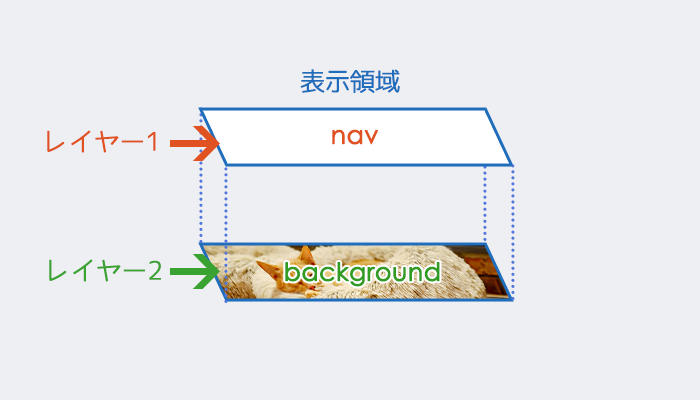 表示領域

レイヤー1

nav

レイヤー2

background